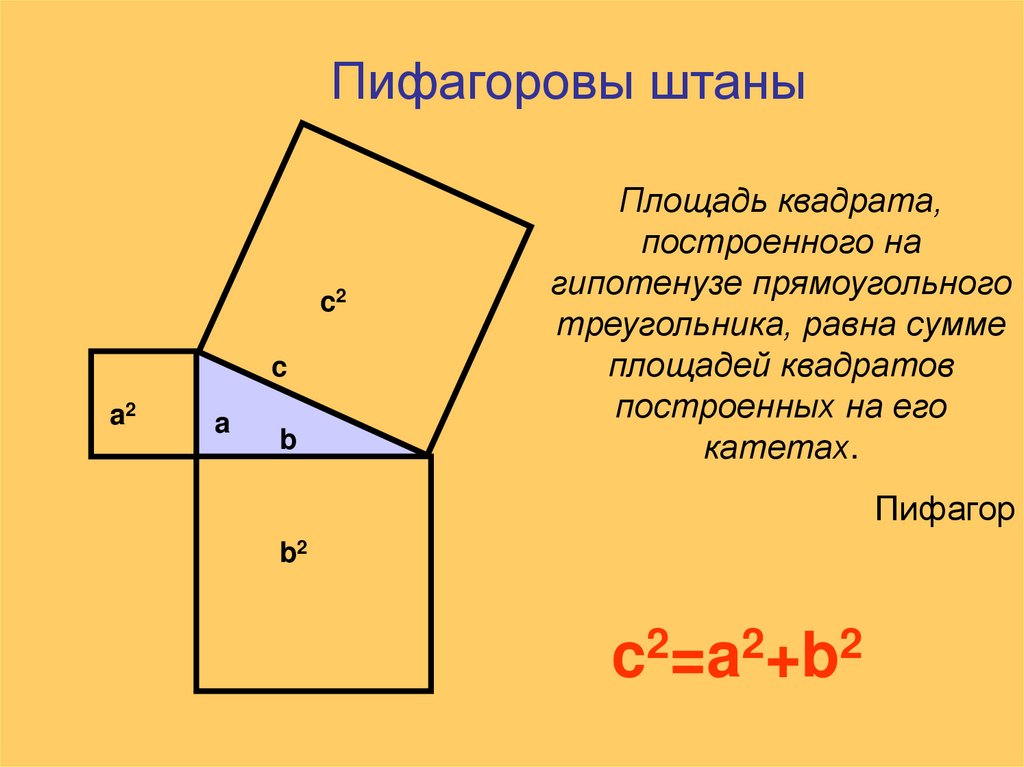 Пифагоровы штаны

$c^2$

c

$a^2$

a

b

$b^2$

Площадь квадрата, построенного на гипотенузе прямоугольного треугольника, равна сумме площадей квадратов построенных на его катетах.

Пифагор

$c^2=a^2+b^2$